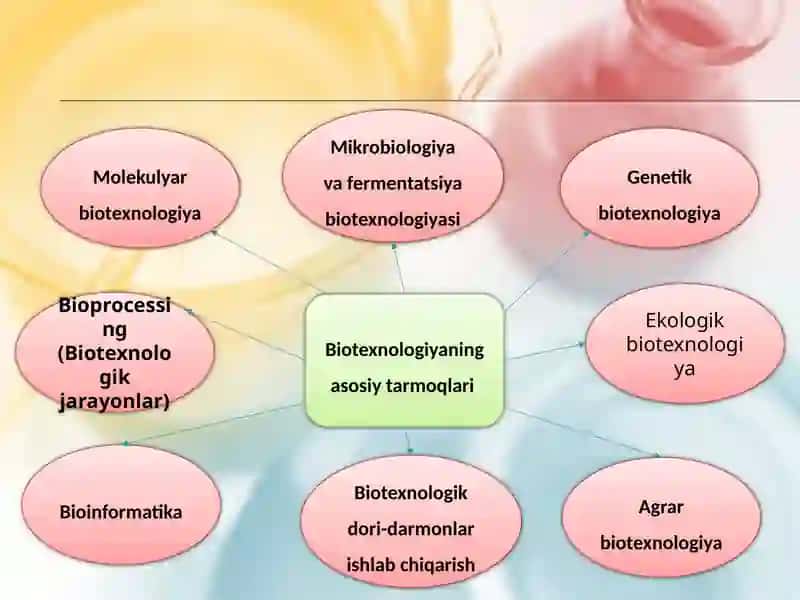 Molekulyar biotexnologiya

Mikrobiologiya va fermentatsiya biotexnologiyasi

Genetik biotexnologiya

Bioprocessing (Biotexnologik jarayonlar)

Biotexnologiyaning asosiy tarmoqlari

Ekologik biotexnologiya

Bioinformatika

Biotexnologik dori-darmonlar ishlab chiqarish

Agrar biotexnologiya